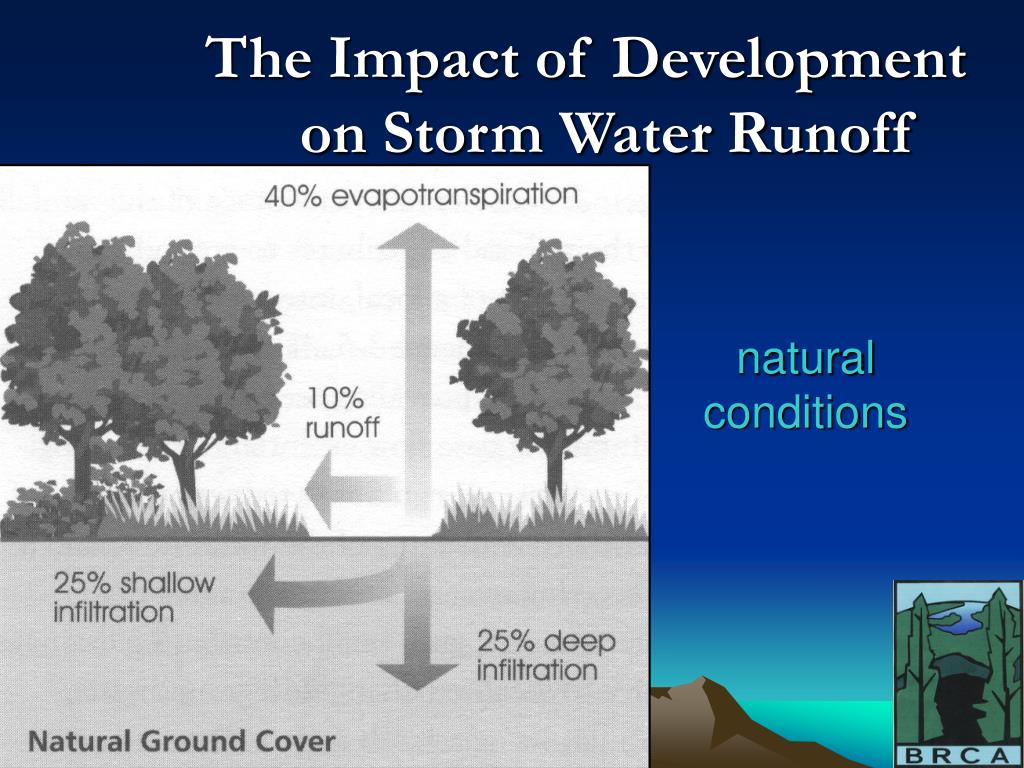 The Impact of Development on Storm Water Runoff

40% evapotranspiration

10% runoff

25% shallow infiltration

25% deep infiltration

Natural Ground Cover

natural conditions

BRCA